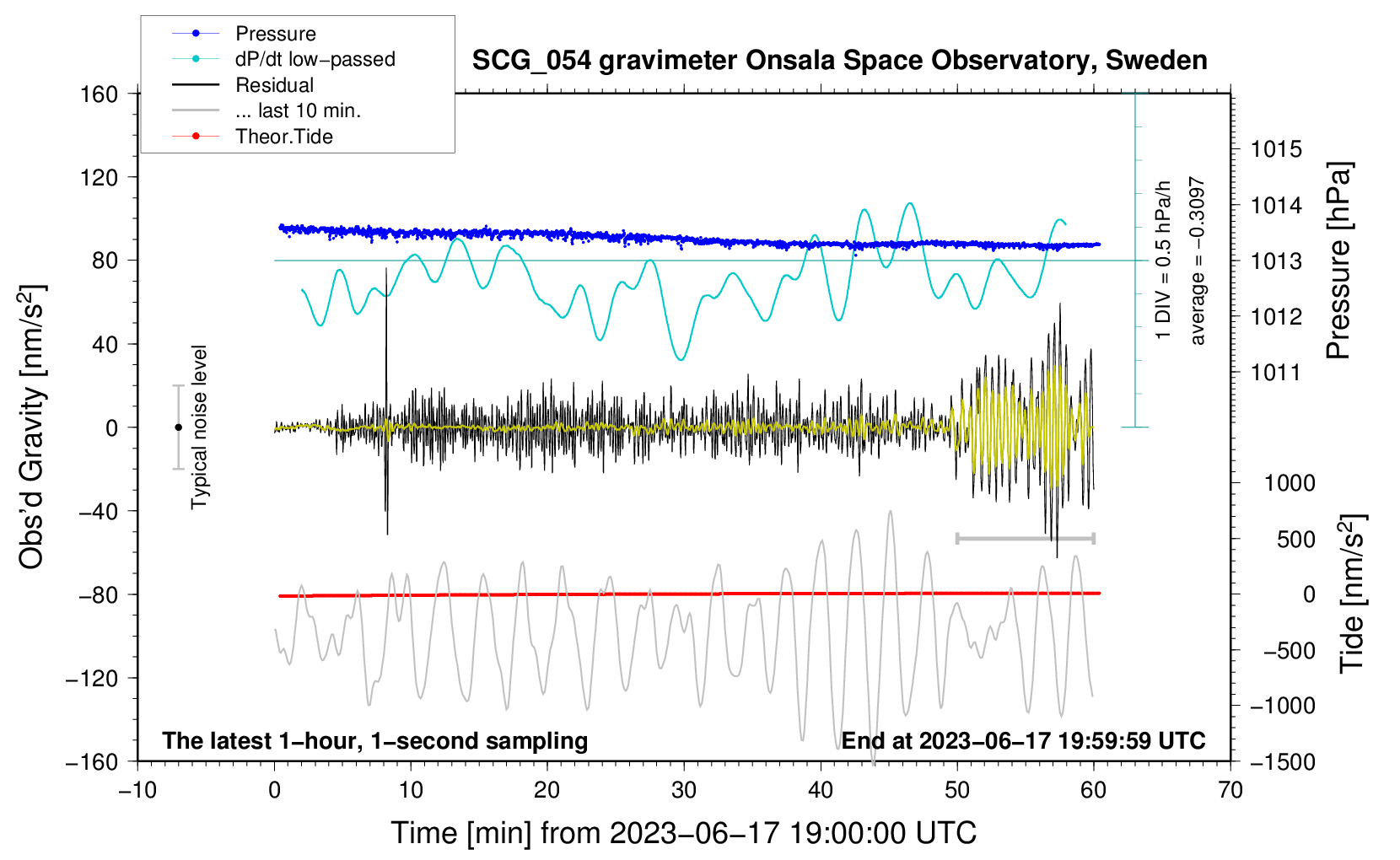 Pressure
dP/dt low−passed
Residual
... last 10 min.
Theor.Tide

SCG_054 gravimeter Onsala Space Observatory, Sweden

160
120
80
40
0
−40
−80
−120
−160

Obs'd Gravity [nm/s$^2$]

Typical noise level

1 DIV = 0.5 hPa/h
average = −0.3097

1015
1014
1013
1012
1011

Pressure [hPa]

1000
500
0
−500
−1000
−1500

Tide [nm/s$^2$]

The latest 1−hour, 1−second sampling
End at 2023−06−17 19:59:59 UTC

−10
0
10
20
30
40
50
60
70

Time [min] from 2023−06−17 19:00:00 UTC